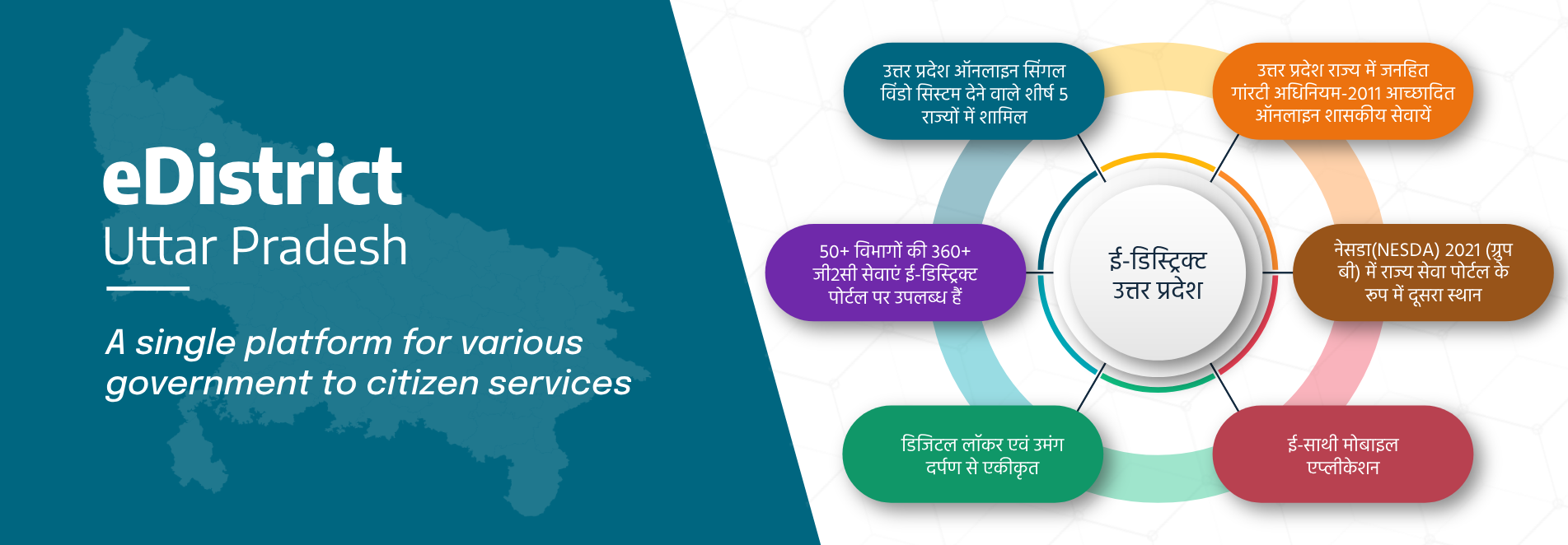 eDistrict
Uttar Pradesh

A single platform for various government to citizen services

उत्तर प्रदेश ऑनलाइन सिंगल विंडो सिस्टम देने वाले शीर्ष 5 राज्यों में शामिल

उत्तर प्रदेश राज्य में जनहित गांरटी अधिनियम-2011 आच्छादित ऑनलाइन शासकीय सेवायें

50+ विभागों की 360+ जी2सी सेवाएं ई-डिस्ट्रिक्ट पोर्टल पर उपलब्ध हैं

ई-डिस्ट्रिक्ट उत्तर प्रदेश

नेसडा(NESDA) 2021 (ग्रुप बी) में राज्य सेवा पोर्टल के रूप में दूसरा स्थान

डिजिटल लॉकर एवं उमंग दर्पण से एकीकृत

ई-साथी मोबाइल एप्लीकेशन